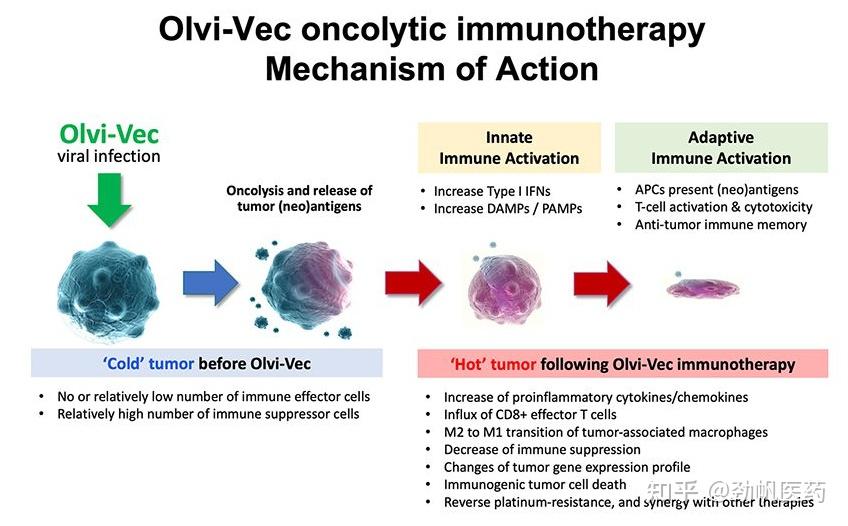 Olvi-Vec oncolytic immunotherapy
Mechanism of Action

Olvi-Vec
viral infection

Oncolysis and release of tumor (neo)antigens

Innate
Immune Activation

• Increase Type I IFNs
• Increase DAMPs / PAMPs

Adaptive
Immune Activation

• APCs present (neo)antigens
• T-cell activation & cytotoxicity
• Anti-tumor immune memory

'Cold' tumor before Olvi-Vec

• No or relatively low number of immune effector cells
• Relatively high number of immune suppressor cells

'Hot' tumor following Olvi-Vec immunotherapy

• Increase of proinflammatory cytokines/chemokines
• Influx of CD8+ effector T cells
• M2 to M1 transition of tumor-associated macrophages
• Decrease of immune suppression
• Changes of tumor gene expression profile
• Immunogenic tumor cell death
• Reverse platinum-resistance, and synergy with other therapies

知乎 @劲帆医药